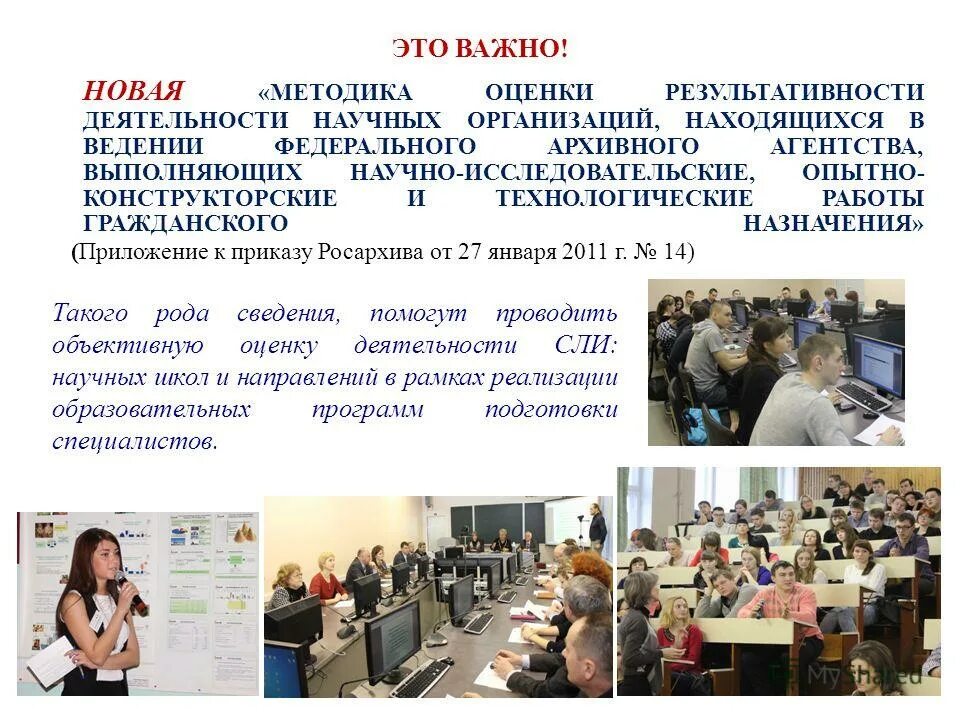 ЭТО ВАЖНО!

НОВАЯ «МЕТОДИКА ОЦЕНКИ РЕЗУЛЬТАТИВНОСТИ ДЕЯТЕЛЬНОСТИ НАУЧНЫХ ОРГАНИЗАЦИЙ, НАХОДЯЩИХСЯ В ВЕДЕНИИ ФЕДЕРАЛЬНОГО АРХИВНОГО АГЕНТСТВА, ВЫПОЛНЯЮЩИХ НАУЧНО-ИССЛЕДОВАТЕЛЬСКИЕ, ОПЫТНО-КОНСТРУКТОРСКИЕ И ТЕХНОЛОГИЧЕСКИЕ РАБОТЫ ГРАЖДАНСКОГО НАЗНАЧЕНИЯ»
(Приложение к приказу Росархива от 27 января 2011 г. № 14)

Такого рода сведения, помогут проводить объективную оценку деятельности СЛИ: научных школ и направлений в рамках реализации образовательных программ подготовки специалистов.

MyShared